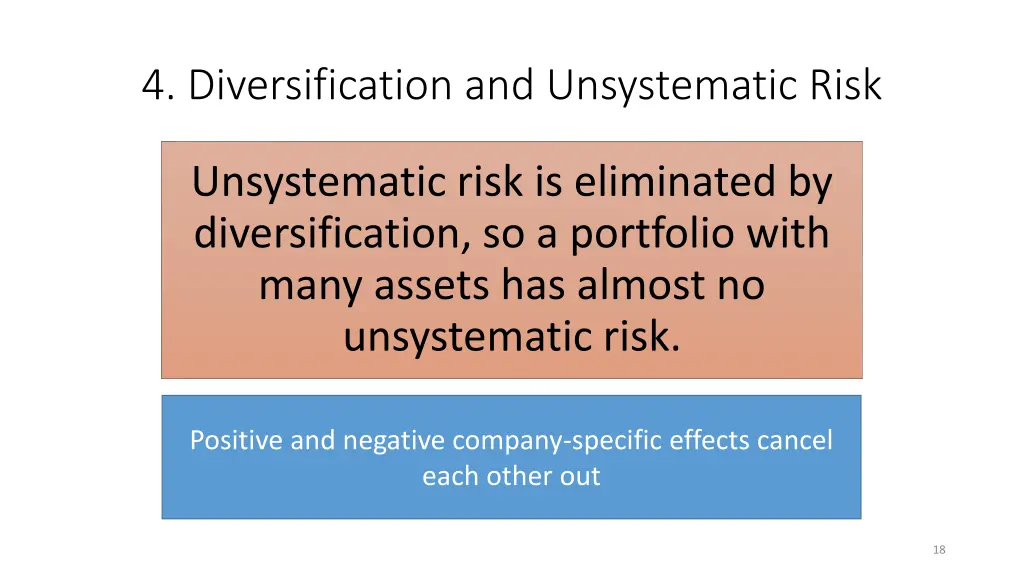 4. Diversification and Unsystematic Risk

Unsystematic risk is eliminated by diversification, so a portfolio with many assets has almost no unsystematic risk.

Positive and negative company-specific effects cancel each other out

18